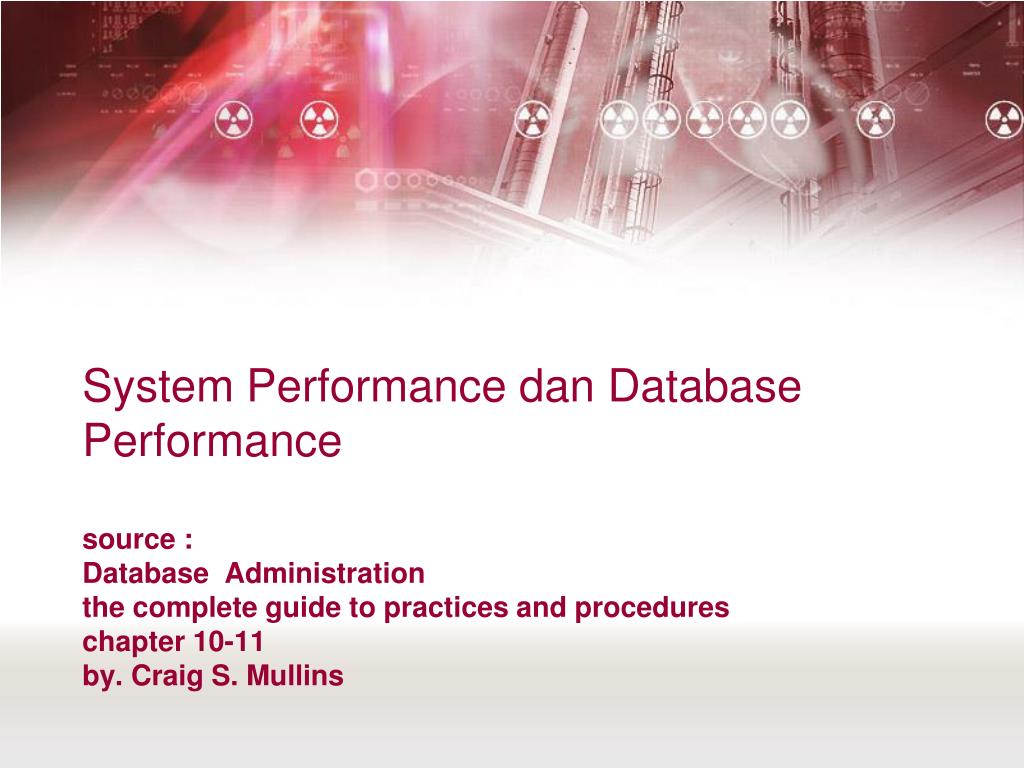 System Performance dan Database Performance

source :
Database Administration
the complete guide to practices and procedures
chapter 10-11
by. Craig S. Mullins